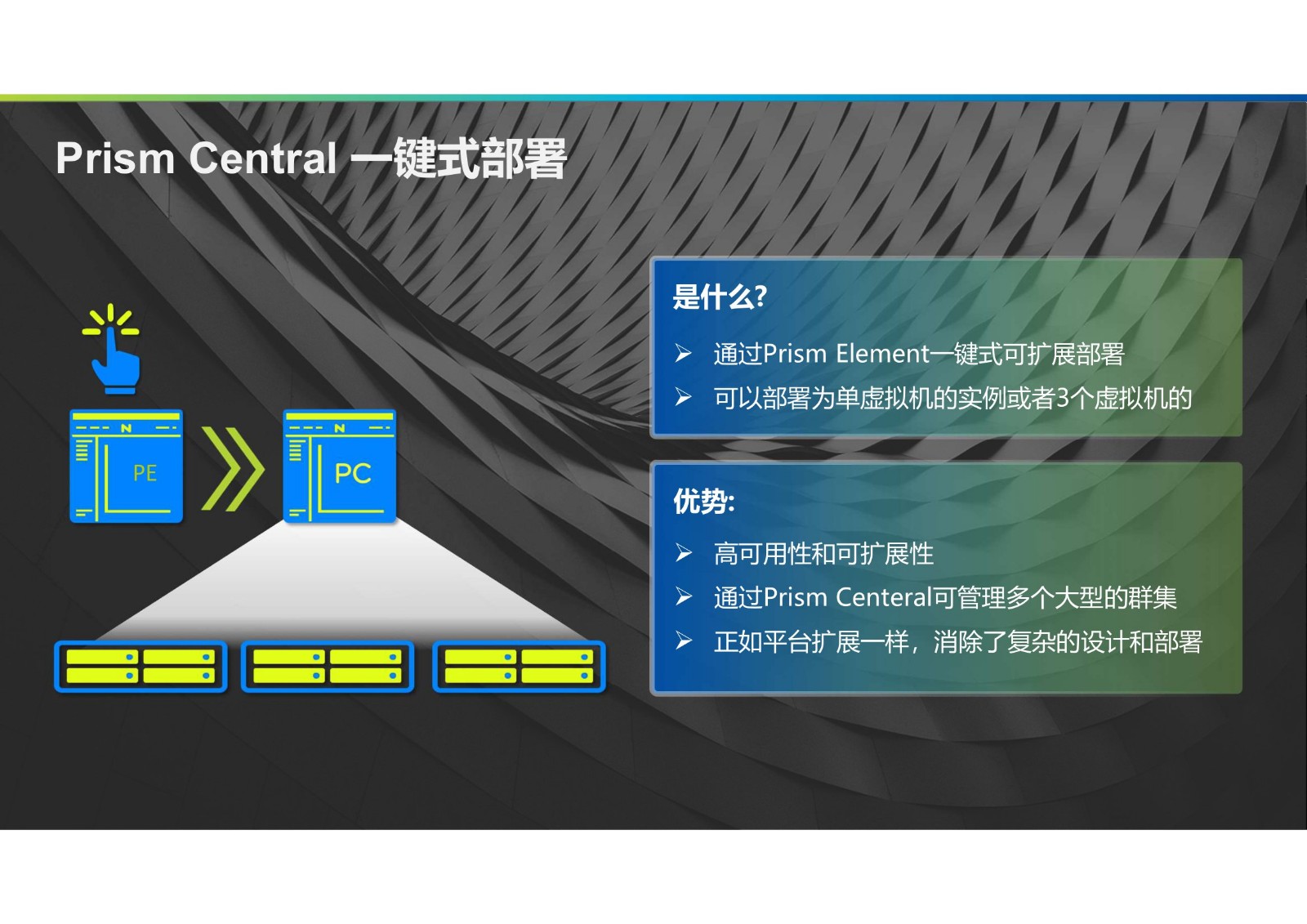 Prism Central 一键式部署

N

PE

N

PC

是什么?

➢ 通过Prism Element一键式可扩展部署

➢ 可以部署为单虚拟机的实例或者3个虚拟机的

优势:

➢ 高可用性和可扩展性

➢ 通过Prism Centeral可管理多个大型的群集

➢ 正如平台扩展一样，消除了复杂的设计和部署